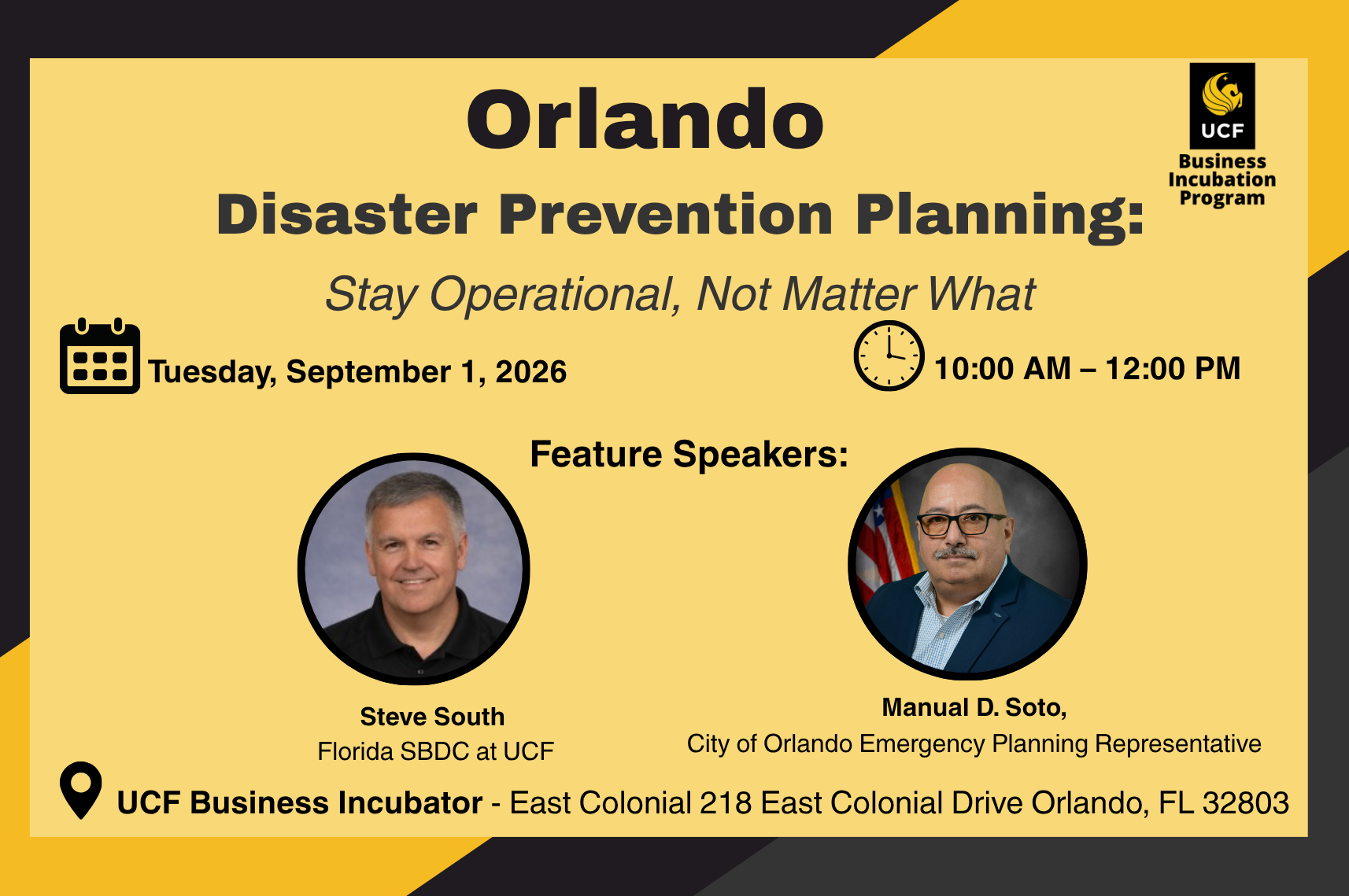 Orlando

UCF
Business Incubation Program

Disaster Prevention Planning:

Stay Operational, Not Matter What

Tuesday, September 1, 2026

10:00 AM – 12:00 PM

Feature Speakers:

Steve South
Florida SBDC at UCF

Manual D. Soto,
City of Orlando Emergency Planning Representative

UCF Business Incubator - East Colonial 218 East Colonial Drive Orlando, FL 32803